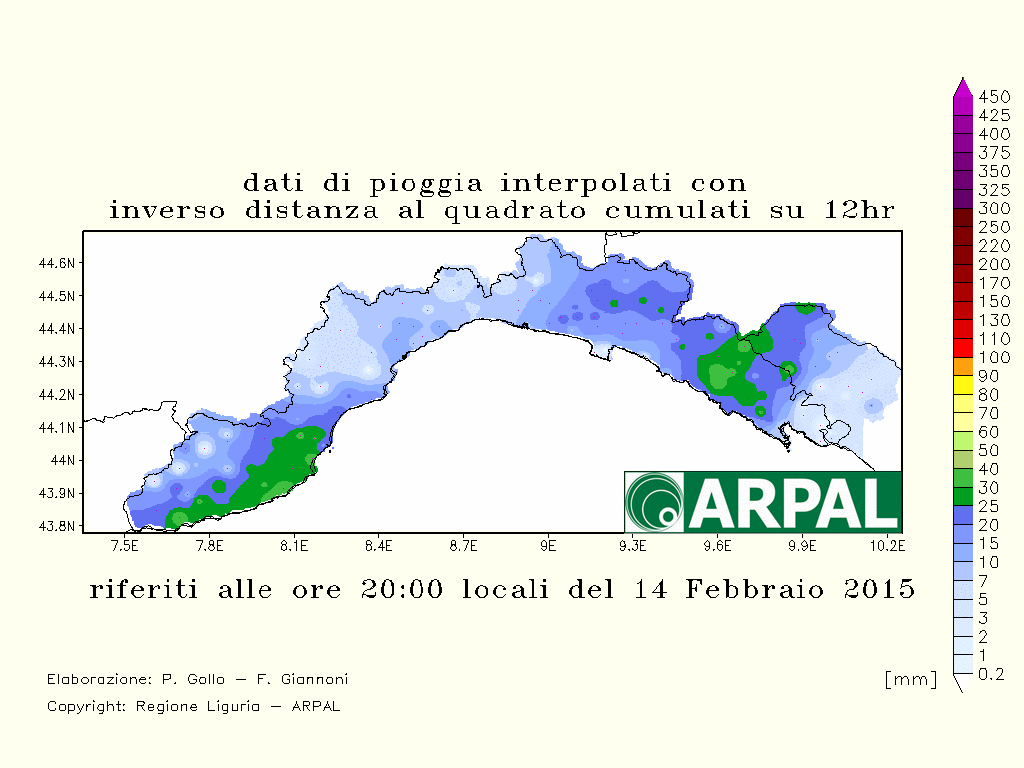 dati di pioggia interpolati con
inverso distanza al quadrato cumulati su 12hr

44.6N
44.5N
44.4N
44.3N
44.2N
44.1N
44N
43.9N
43.8N

7.5E 7.8E 8.1E 8.4E 8.7E 9E 9.3E 9.6E 9.9E 10.2E

ARPAL

riferiti alle ore 20:00 locali del 14 Febbraio 2015

Elaborazione: P. Gollo — F. Giannoni
Copyright: Regione Liguria — ARPAL

[mm]

450
425
400
375
350
325
300
250
220
200
170
150
130
110
100
90
80
70
60
50
40
30
25
20
15
10
7
5
3
2
1
0.2